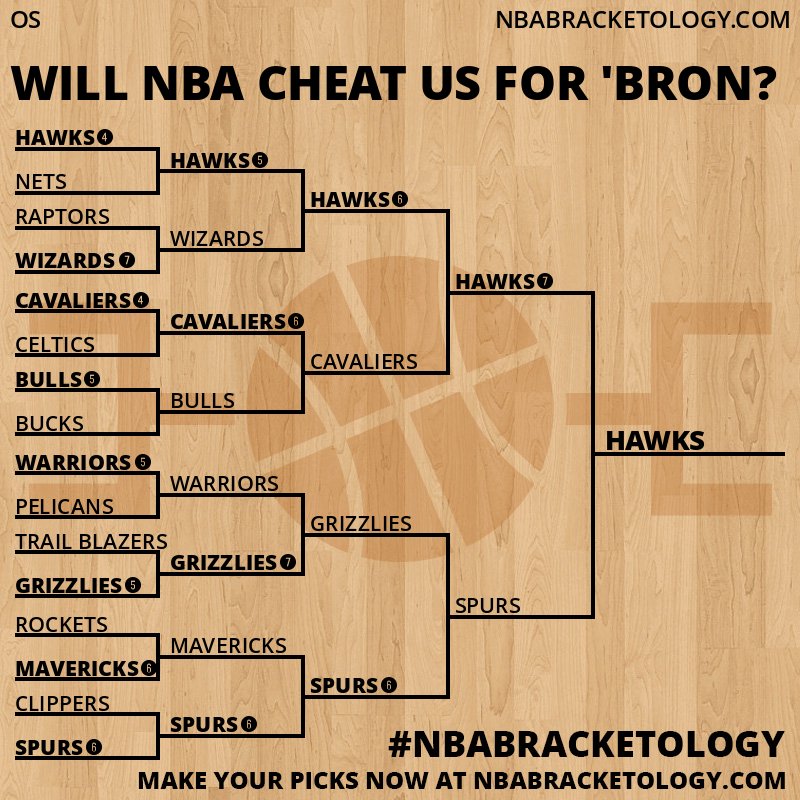 OS

NBABRACKETOLOGY.COM

WILL NBA CHEAT US FOR 'BRON?

HAWKS 4
NETS
RAPTORS
WIZARDS 7
CAVALIERS 4
CELTICS
BULLS 5
BUCKS
WARRIORS 5
PELICANS
TRAIL BLAZERS
GRIZZLIES 5
ROCKETS
MAVERICKS 6
CLIPPERS
SPURS 6

HAWKS 5
WIZARDS
CAVALIERS 6
BULLS
WARRIORS
GRIZZLIES 7
MAVERICKS
SPURS 6

HAWKS 6
CAVALIERS
GRIZZLIES
SPURS 6

HAWKS 7
SPURS

HAWKS

#NBABRACKETOLOGY

MAKE YOUR PICKS NOW AT NBABRACKETOLOGY.COM